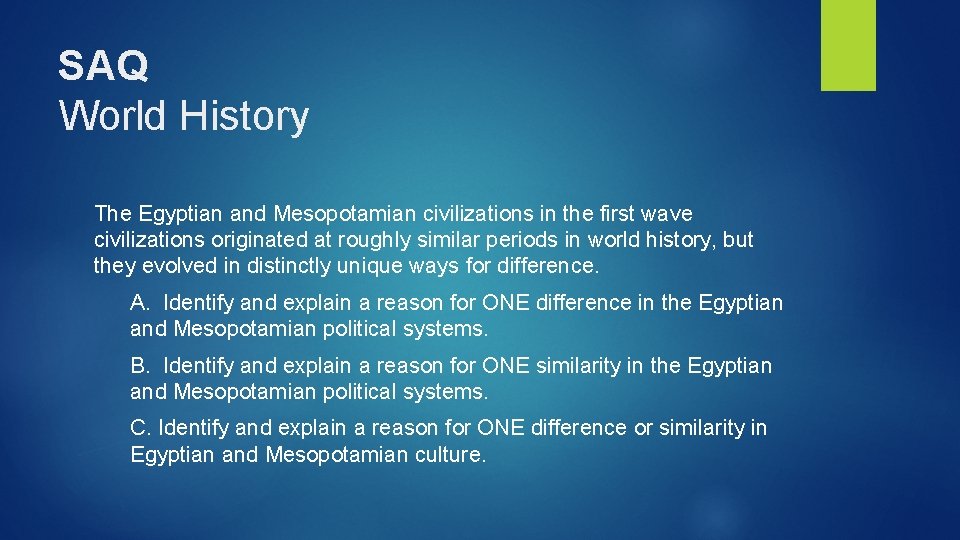 SAQ
World History

The Egyptian and Mesopotamian civilizations in the first wave civilizations originated at roughly similar periods in world history, but they evolved in distinctly unique ways for difference.

A. Identify and explain a reason for ONE difference in the Egyptian and Mesopotamian political systems.

B. Identify and explain a reason for ONE similarity in the Egyptian and Mesopotamian political systems.

C. Identify and explain a reason for ONE difference or similarity in Egyptian and Mesopotamian culture.